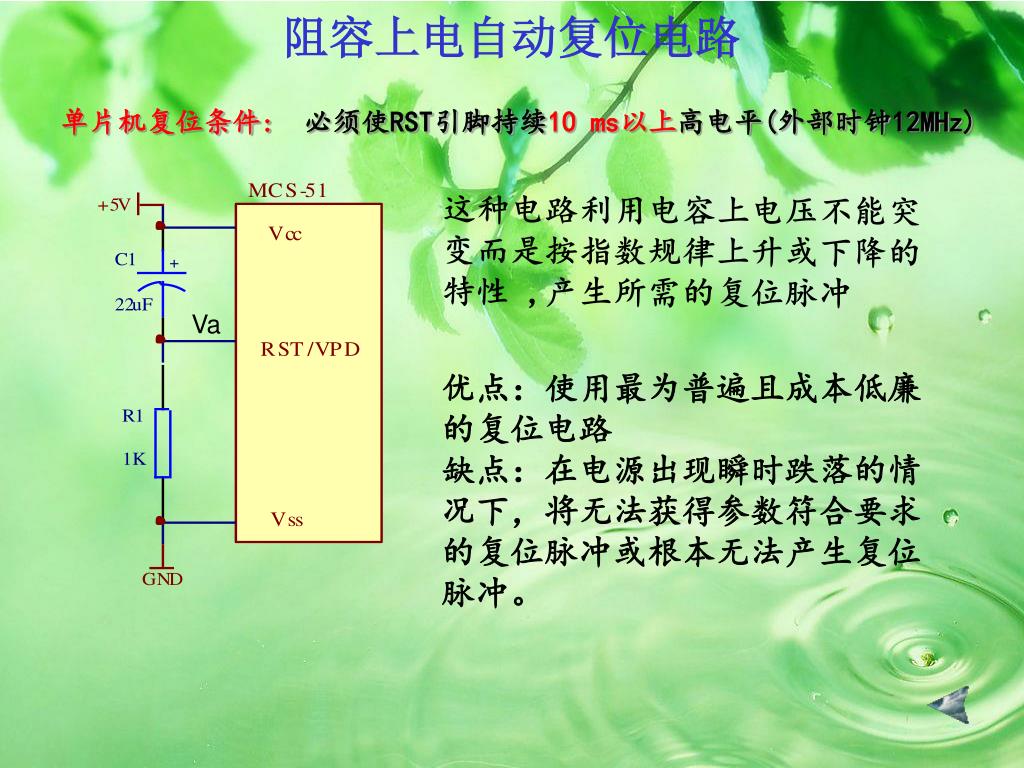 阻容上电自动复位电路

单片机复位条件： 必须使RST引脚持续10 ms以上高电平(外部时钟12MHz)

+5V
MCS-51
Vcc
C1
+
22uF
Va
RST/VPD
R1
1K
Vss
GND

这种电路利用电容上电压不能突变而是按指数规律上升或下降的特性 ,产生所需的复位脉冲

优点：使用最为普遍且成本低廉的复位电路
缺点：在电源出现瞬时跌落的情况下，将无法获得参数符合要求的复位脉冲或根本无法产生复位脉冲。